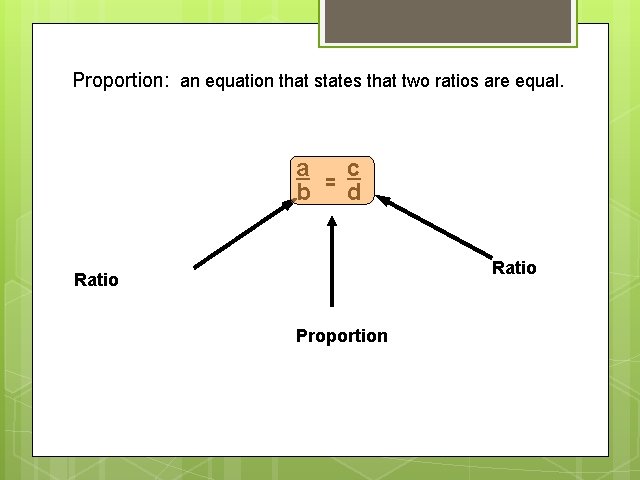 Proportion: an equation that states that two ratios are equal.

$\frac{a}{b} = \frac{c}{d}$

Ratio

Ratio

Proportion